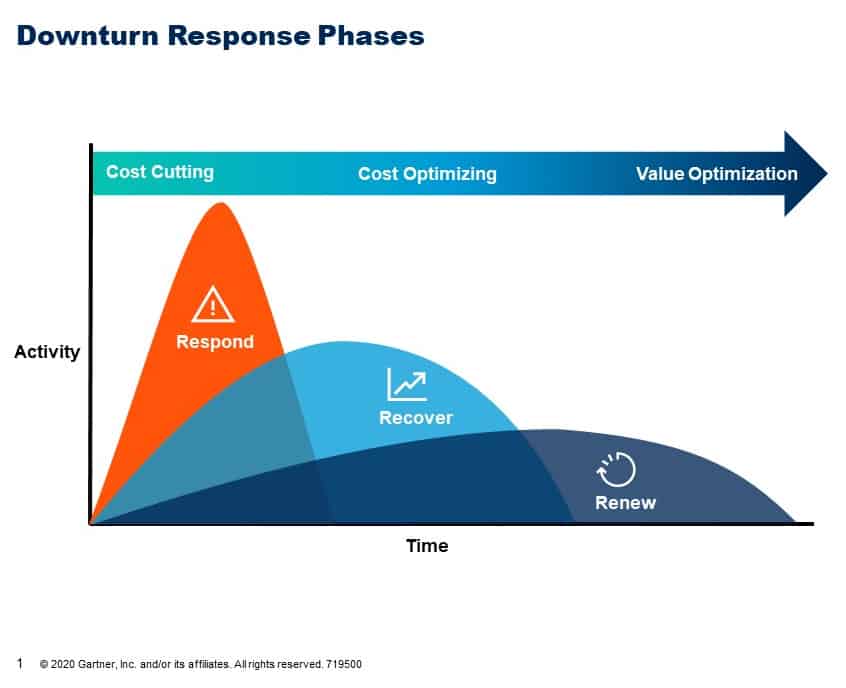 Downturn Response Phases

Cost Cutting
Cost Optimizing
Value Optimization

Activity

Respond

Recover

Renew

Time

1 © 2020 Gartner, Inc. and/or its affiliates. All rights reserved. 719500